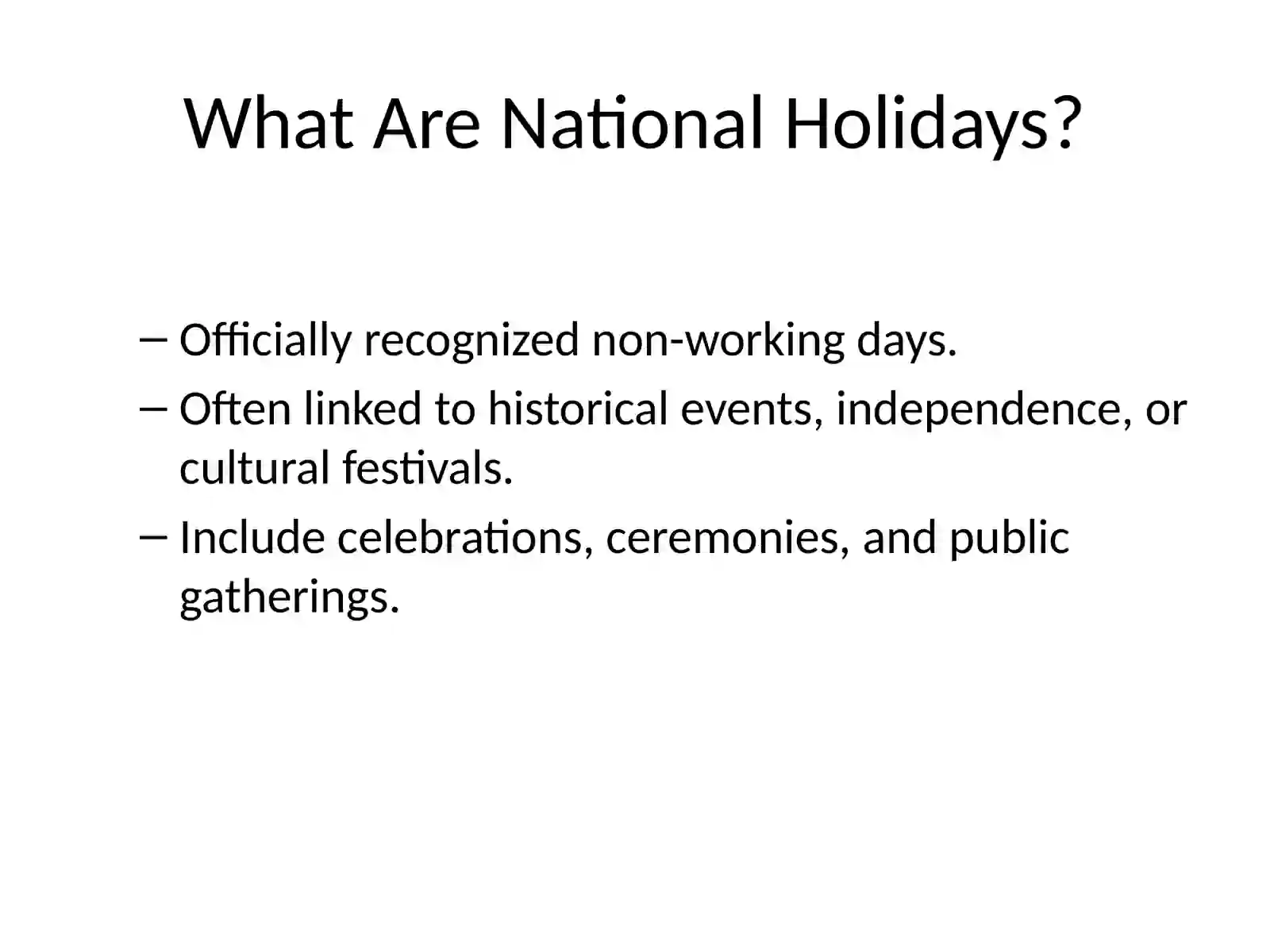 What Are National Holidays?

– Officially recognized non-working days.
– Often linked to historical events, independence, or cultural festivals.
– Include celebrations, ceremonies, and public gatherings.